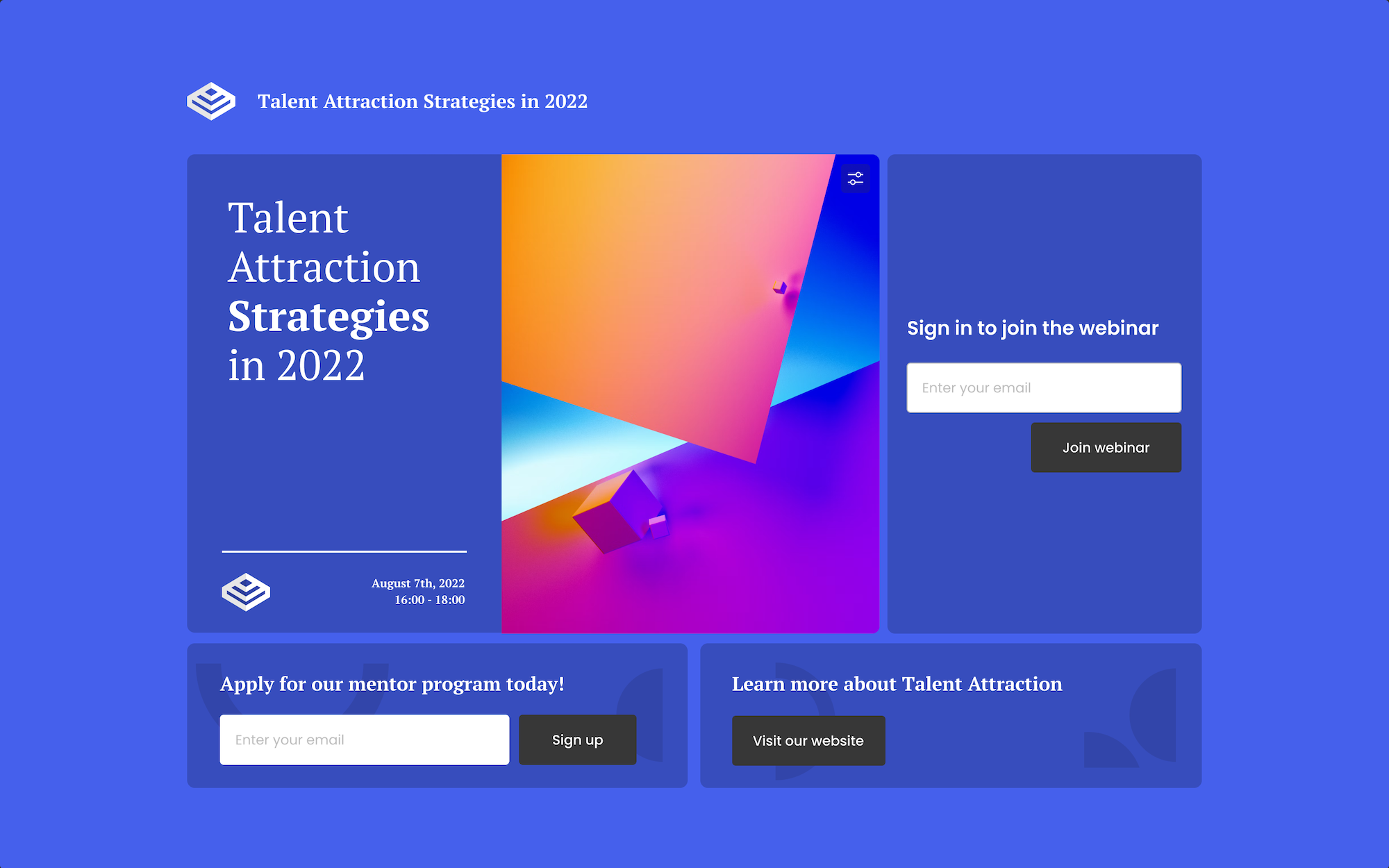 Talent Attraction Strategies in 2022

Talent Attraction Strategies in 2022

August 7th, 2022
16:00 - 18:00

Sign in to join the webinar

Enter your email

Join webinar

Apply for our mentor program today!

Enter your email

Sign up

Learn more about Talent Attraction

Visit our website